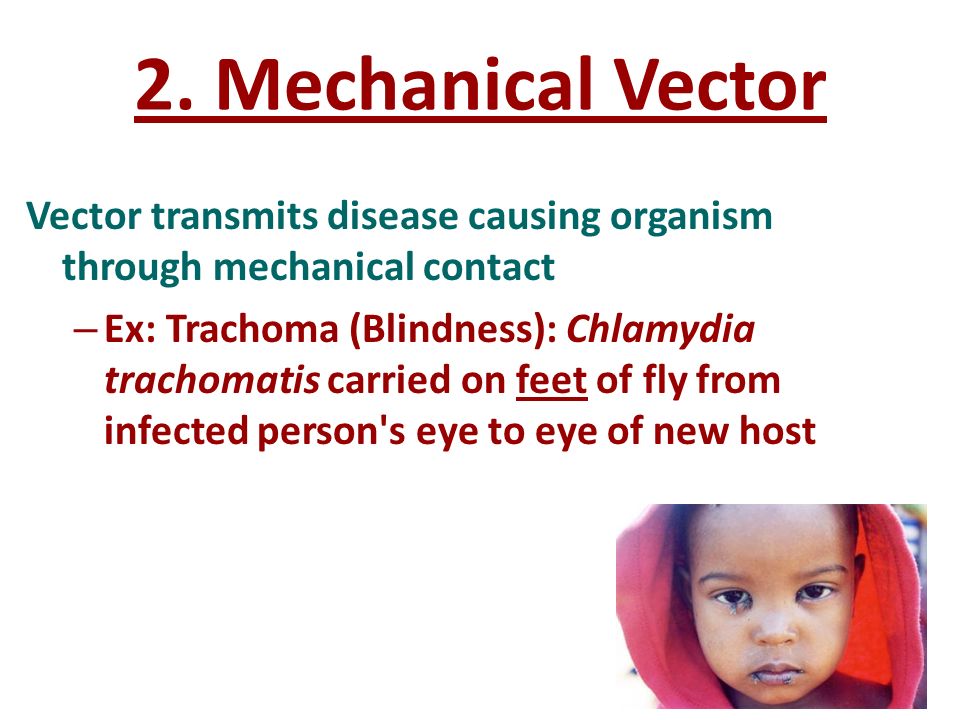 2. Mechanical Vector

Vector transmits disease causing organism through mechanical contact

– Ex: Trachoma (Blindness): Chlamydia trachomatis carried on feet of fly from infected person's eye to eye of new host